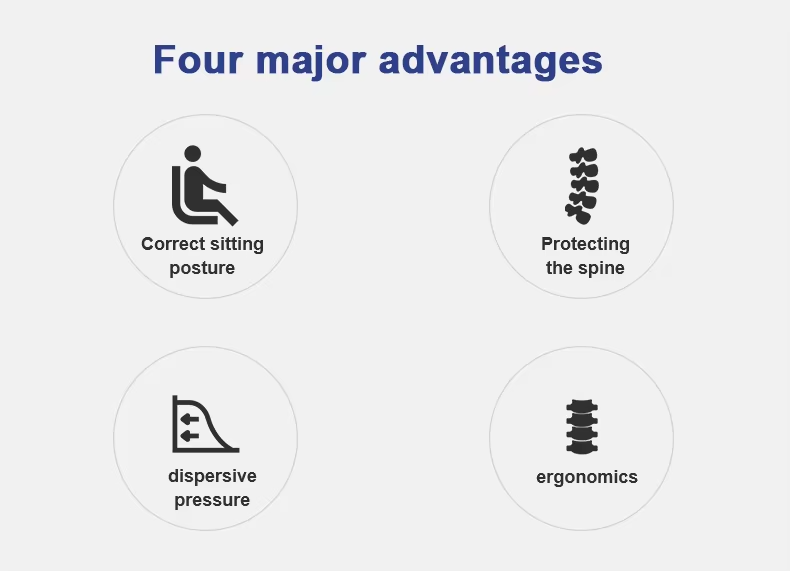 Four major advantages

Correct sitting posture

Protecting the spine

dispersive pressure

ergonomics